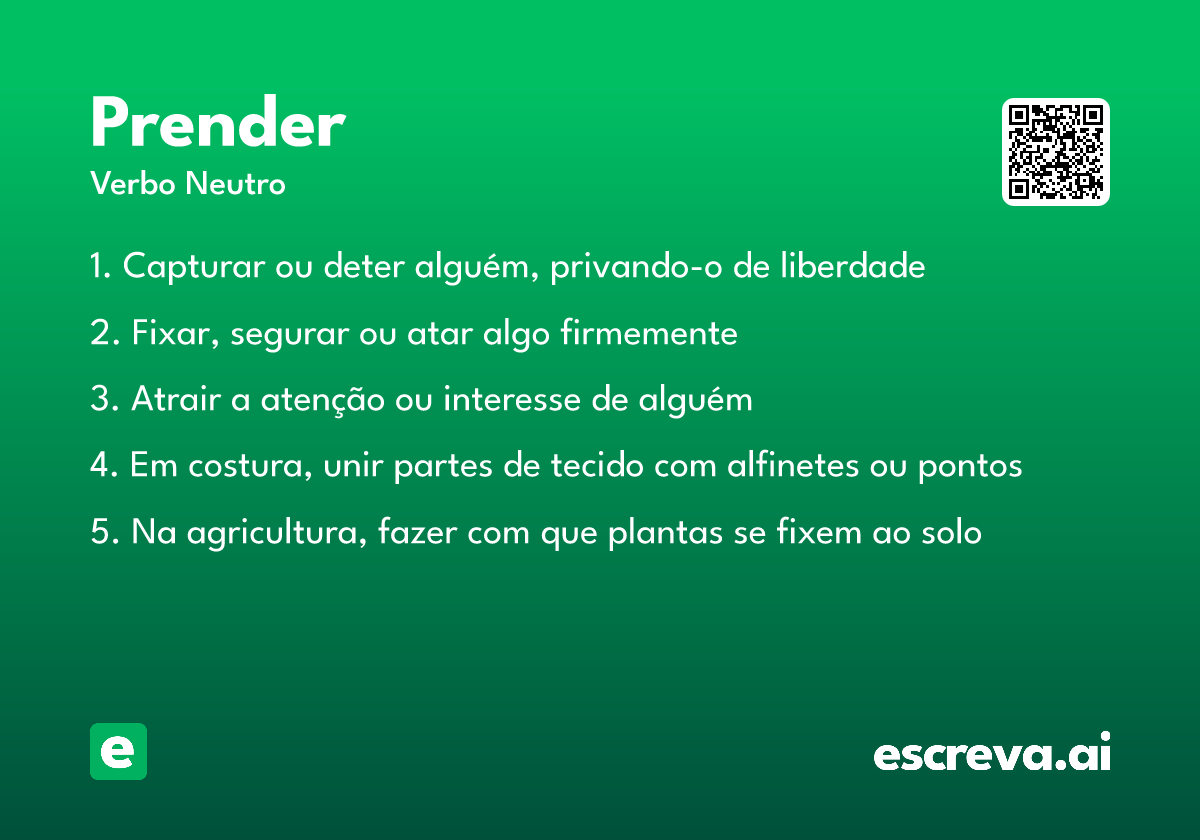 Prender
Verbo Neutro

1. Capturar ou deter alguém, privando-o de liberdade

2. Fixar, segurar ou atar algo firmemente

3. Atrair a atenção ou interesse de alguém

4. Em costura, unir partes de tecido com alfinetes ou pontos

5. Na agricultura, fazer com que plantas se fixem ao solo

e

escreva.ai